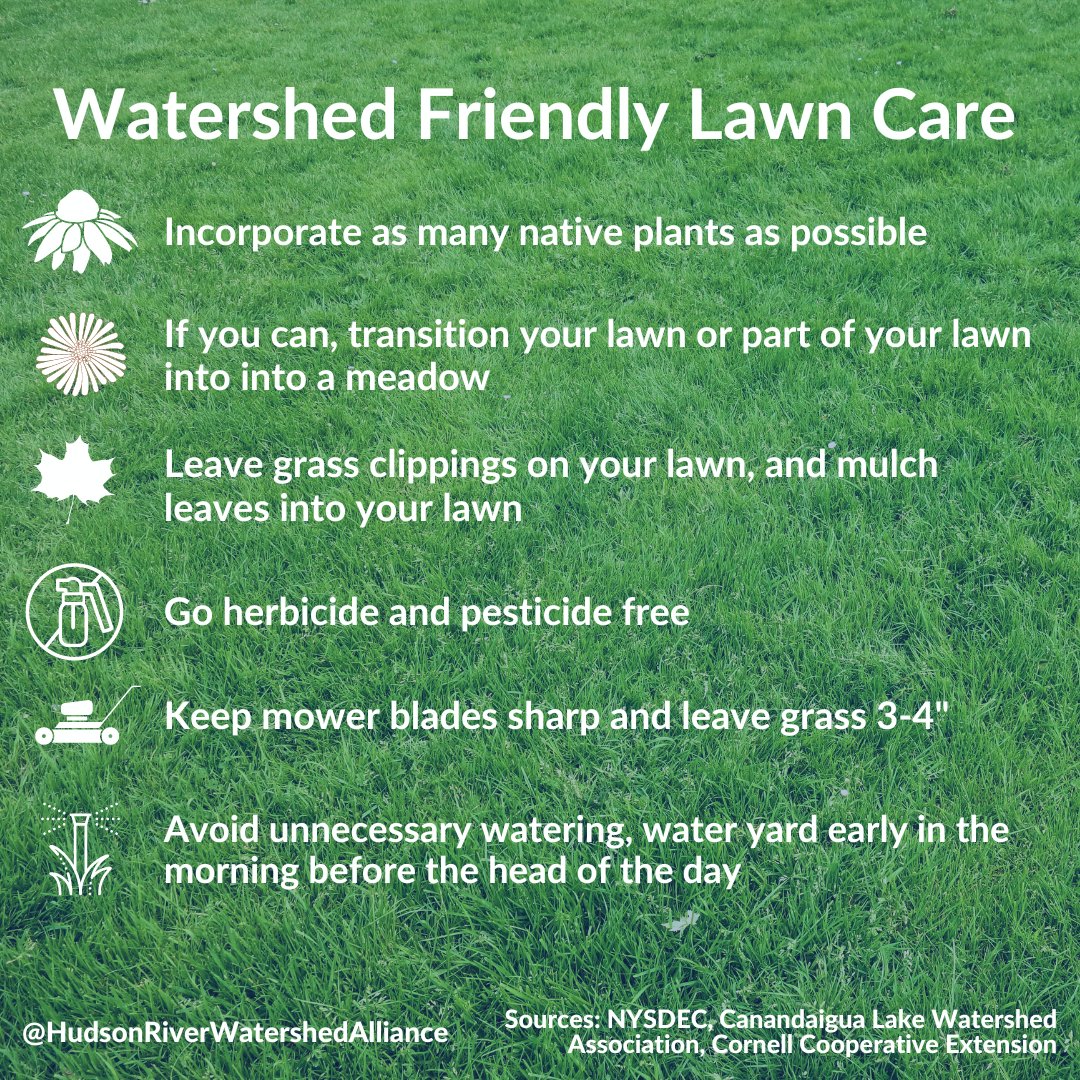 Watershed Friendly Lawn Care

Incorporate as many native plants as possible

If you can, transition your lawn or part of your lawn into into a meadow

Leave grass clippings on your lawn, and mulch leaves into your lawn

Go herbicide and pesticide free

Keep mower blades sharp and leave grass 3-4"

Avoid unnecessary watering, water yard early in the morning before the head of the day

@HudsonRiverWatershedAlliance

Sources: NYSDEC, Canandaigua Lake Watershed Association, Cornell Cooperative Extension